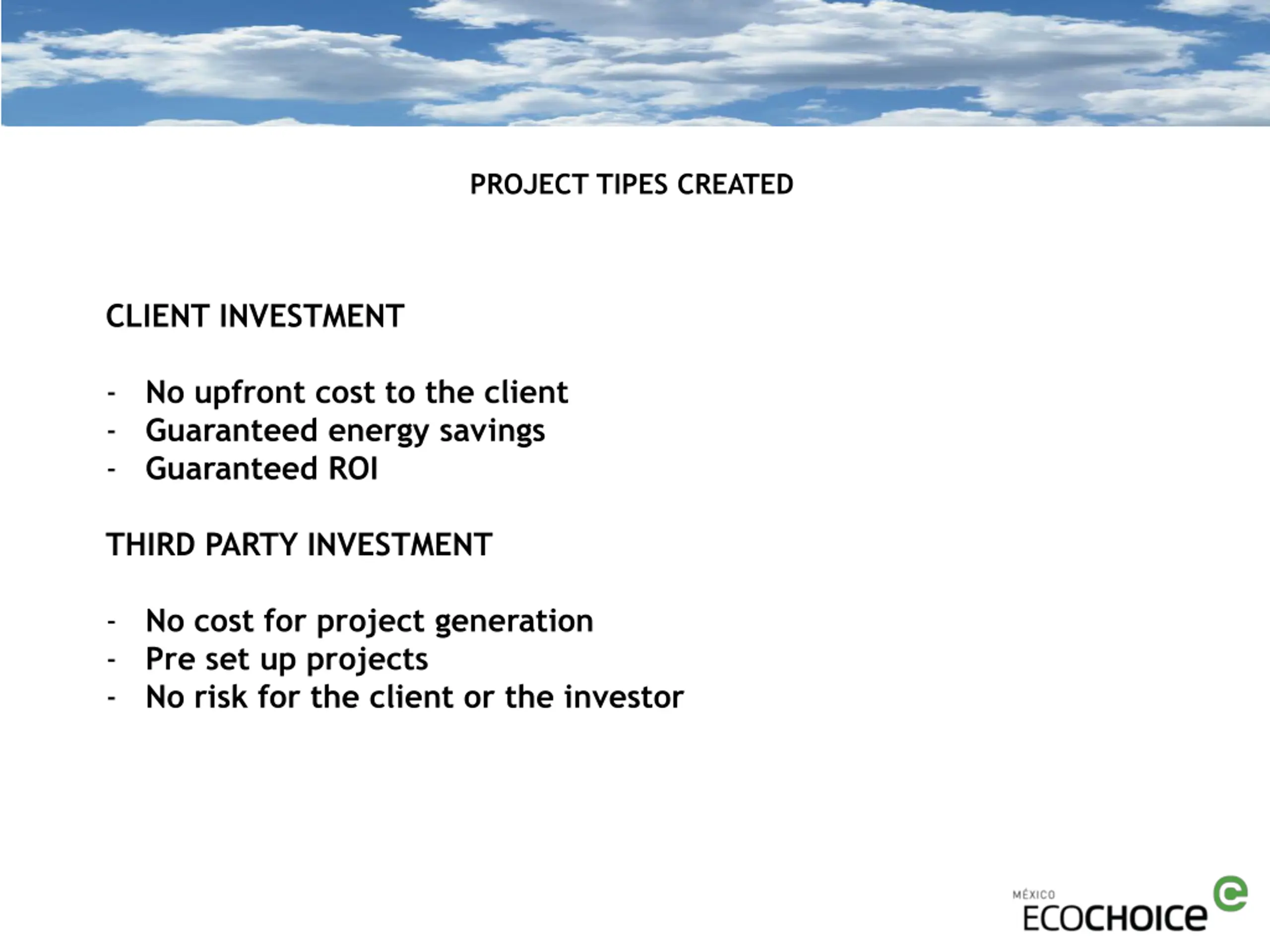 PROJECT TIPES CREATED

CLIENT INVESTMENT

- No upfront cost to the client
- Guaranteed energy savings
- Guaranteed ROI

THIRD PARTY INVESTMENT

- No cost for project generation
- Pre set up projects
- No risk for the client or the investor

MÉXICO
ECOCHOICE